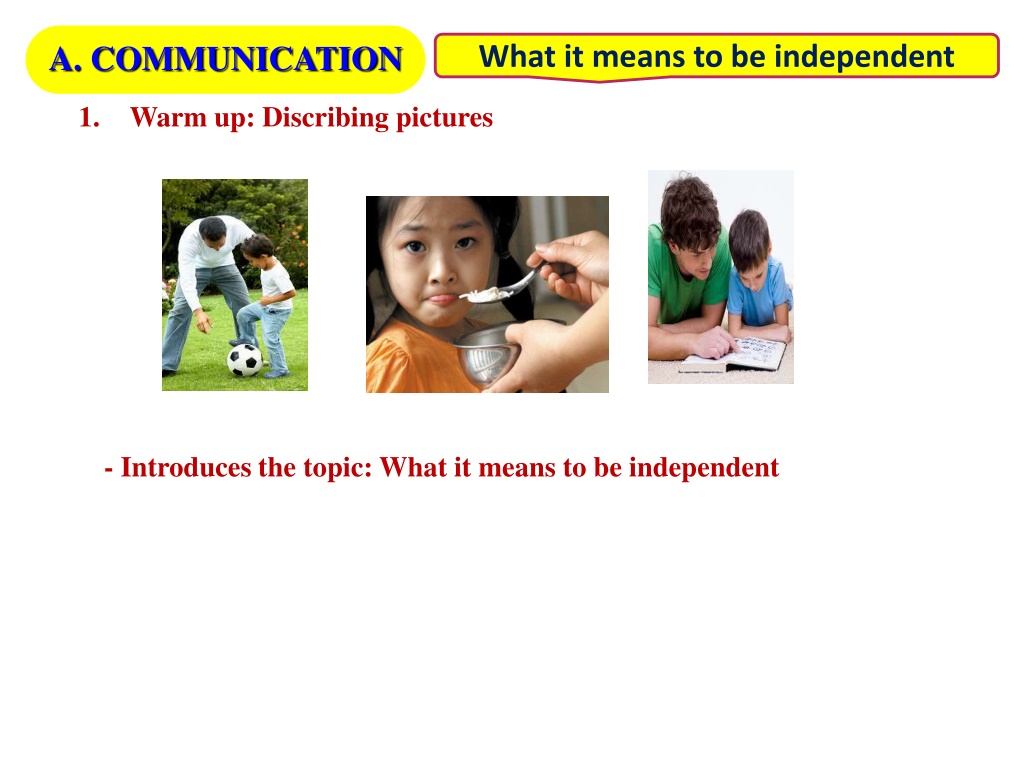 A. COMMUNICATION

What it means to be independent

1. Warm up: Discribing pictures

- Introduces the topic: What it means to be independent